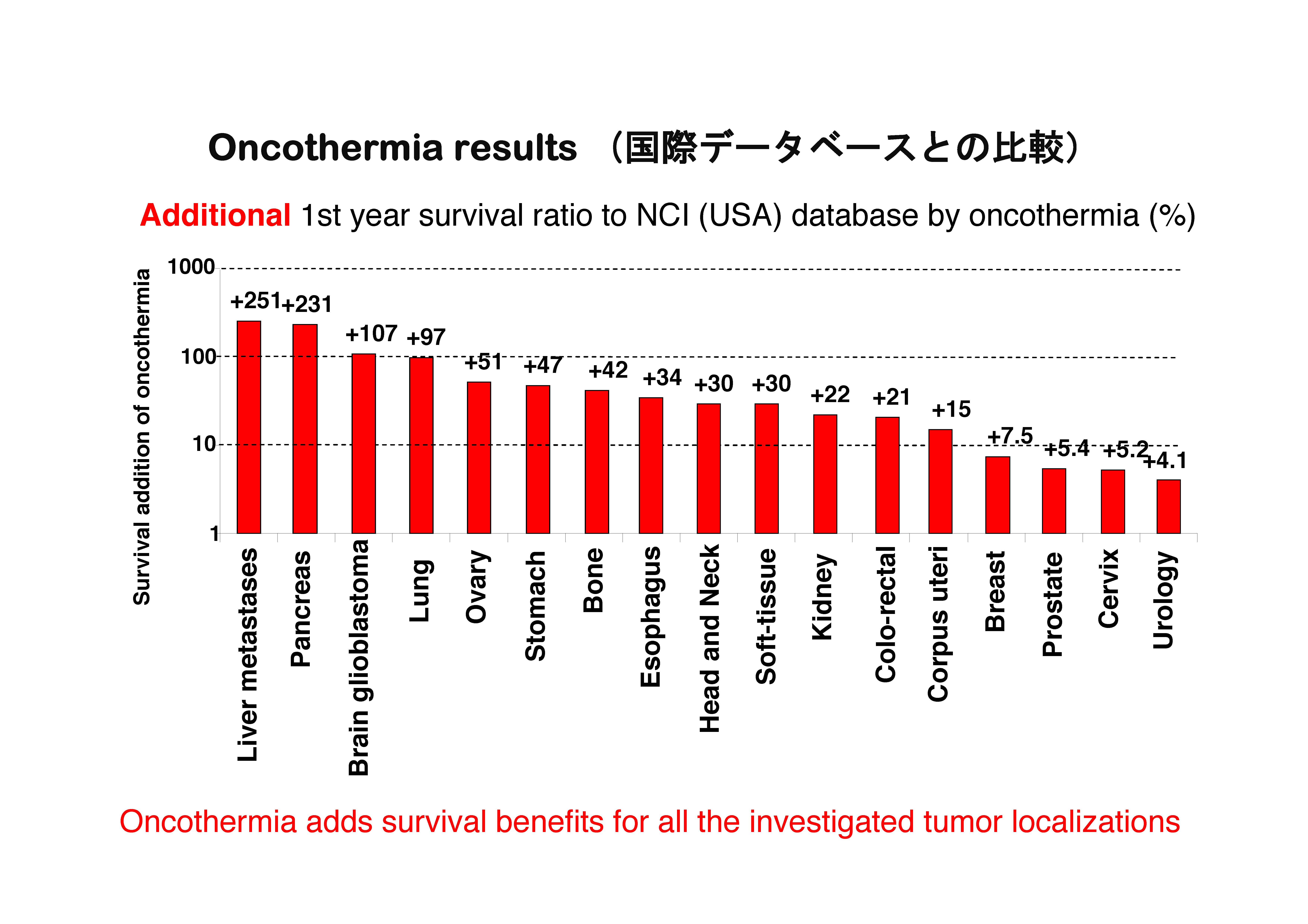 Oncothermia results （国際データベースとの比較）

Additional 1st year survival ratio to NCI (USA) database by oncothermia (%)

Survival addition of oncothermia

1000
100
10
1

+251
+231
+107
+97
+51
+47
+42
+34
+30
+30
+22
+21
+15
+7.5
+5.4
+5.2
+4.1

Liver metastases
Pancreas
Brain glioblastoma
Lung
Ovary
Stomach
Bone
Esophagus
Head and Neck
Soft-tissue
Kidney
Colo-rectal
Corpus uteri
Breast
Prostate
Cervix
Urology

Oncothermia adds survival benefits for all the investigated tumor localizations